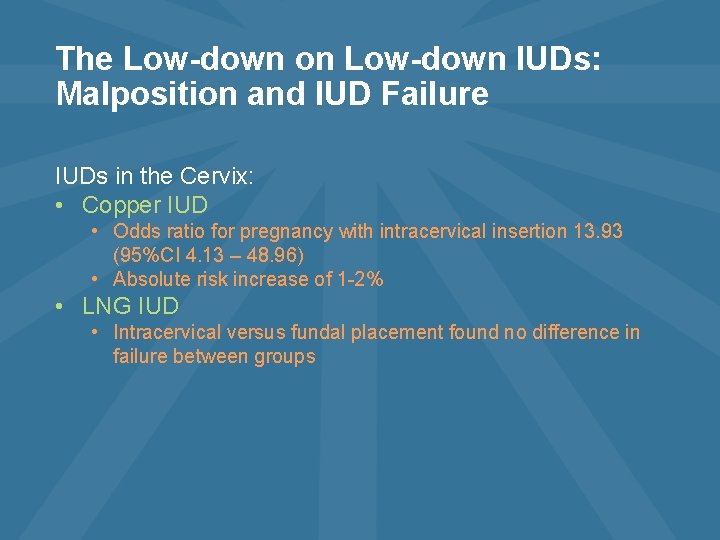 The Low-down on Low-down IUDs: Malposition and IUD Failure

IUDs in the Cervix:

• Copper IUD
  • Odds ratio for pregnancy with intracervical insertion 13.93 (95%CI 4.13 – 48.96)
  • Absolute risk increase of 1-2%
• LNG IUD
  • Intracervical versus fundal placement found no difference in failure between groups